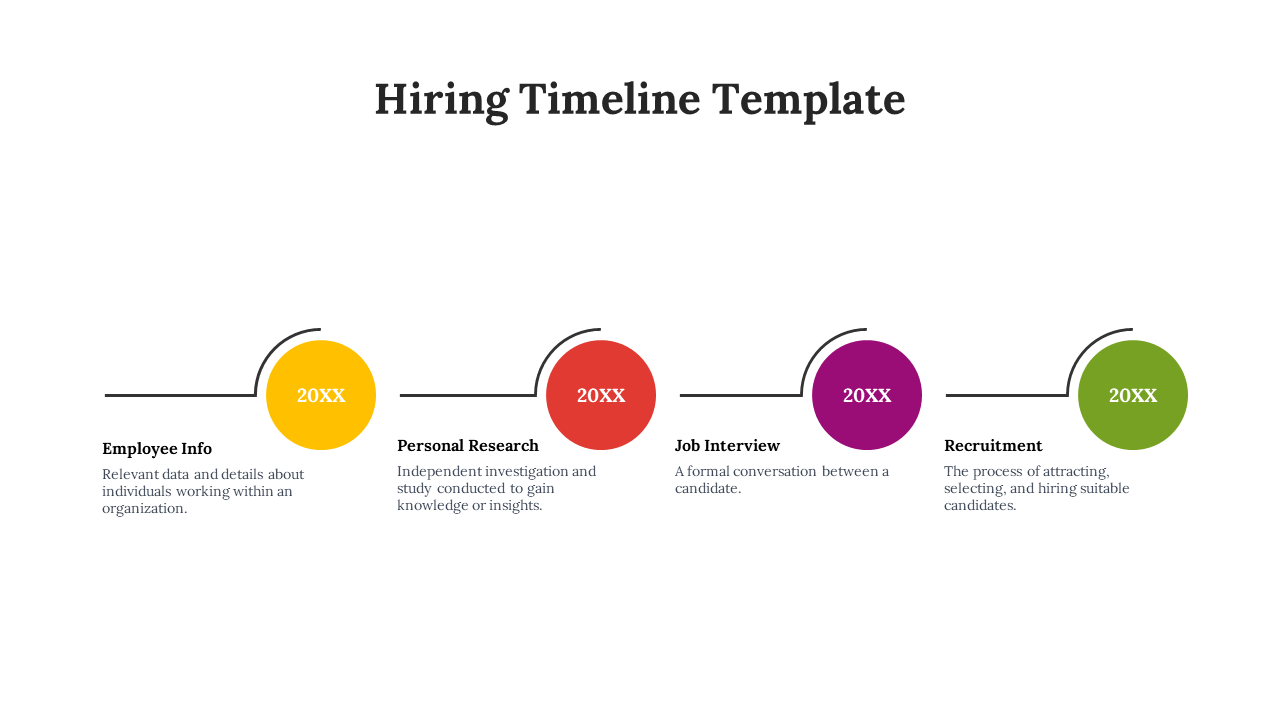 Hiring Timeline Template

20XX

Employee Info

Relevant data and details about individuals working within an organization.

20XX

Personal Research

Independent investigation and study conducted to gain knowledge or insights.

20XX

Job Interview

A formal conversation between a candidate.

20XX

Recruitment

The process of attracting, selecting, and hiring suitable candidates.